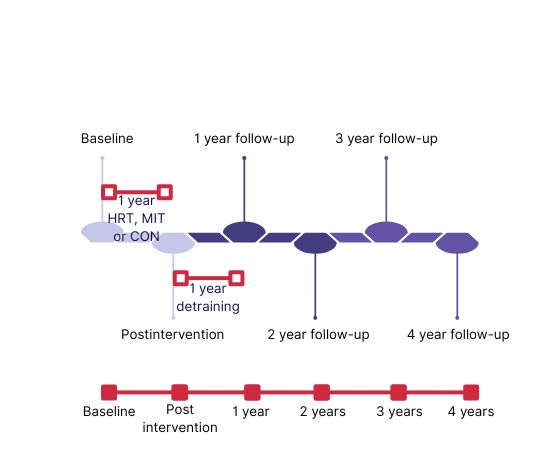 Baseline

1 year follow-up

3 year follow-up

1 year
HRT, MIT
or CON

1 year
detraining

Postintervention

2 year follow-up

4 year follow-up

Baseline

Post
intervention

1 year

2 years

3 years

4 years